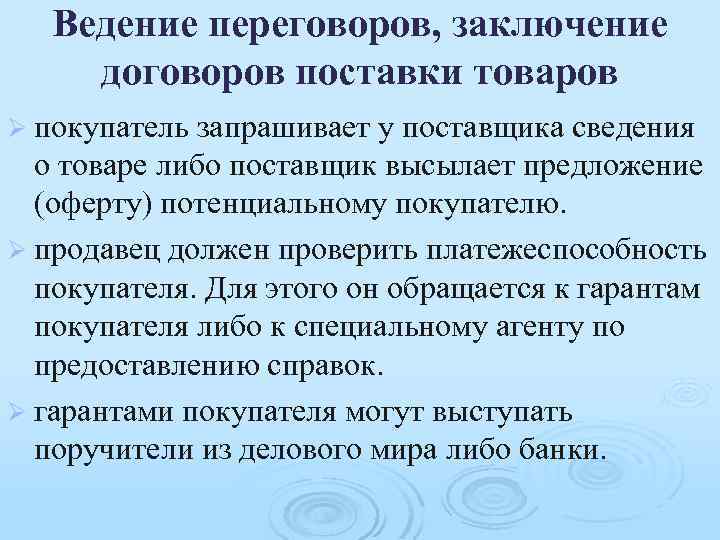 Ведение переговоров, заключение договоров поставки товаров

➢ покупатель запрашивает у поставщика сведения о товаре либо поставщик высылает предложение (оферту) потенциальному покупателю.

➢ продавец должен проверить платежеспособность покупателя. Для этого он обращается к гарантам покупателя либо к специальному агенту по предоставлению справок.

➢ гарантами покупателя могут выступать поручители из делового мира либо банки.